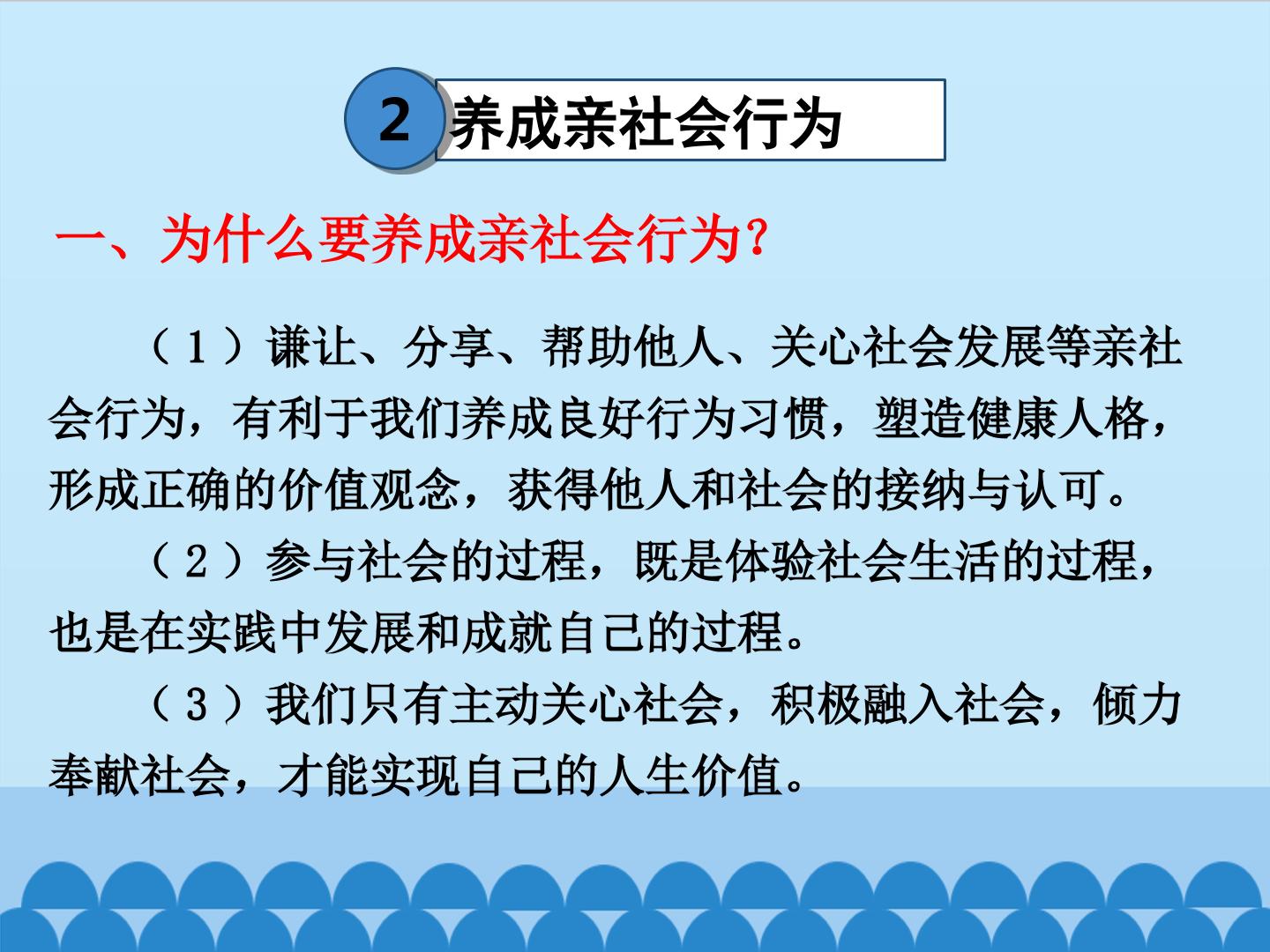 2 养成亲社会行为

一、为什么要养成亲社会行为?

（1）谦让、分享、帮助他人、关心社会发展等亲社会行为，有利于我们养成良好行为习惯，塑造健康人格，形成正确的价值观念，获得他人和社会的接纳与认可。

（2）参与社会的过程，既是体验社会生活的过程，也是在实践中发展和成就自己的过程。

（3）我们只有主动关心社会，积极融入社会，倾力奉献社会，才能实现自己的人生价值。